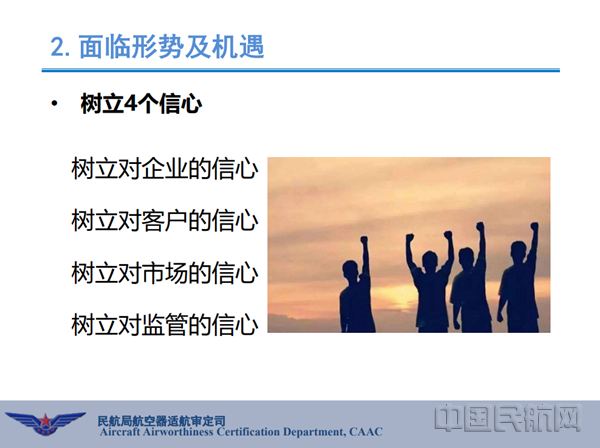 2. 面临形势及机遇

• 树立4个信心

树立对企业的信心

树立对客户的信心

树立对市场的信心

树立对监管的信心

民航局航空器适航审定司
Aircraft Airworthiness Certification Department, CAAC

中国民航网